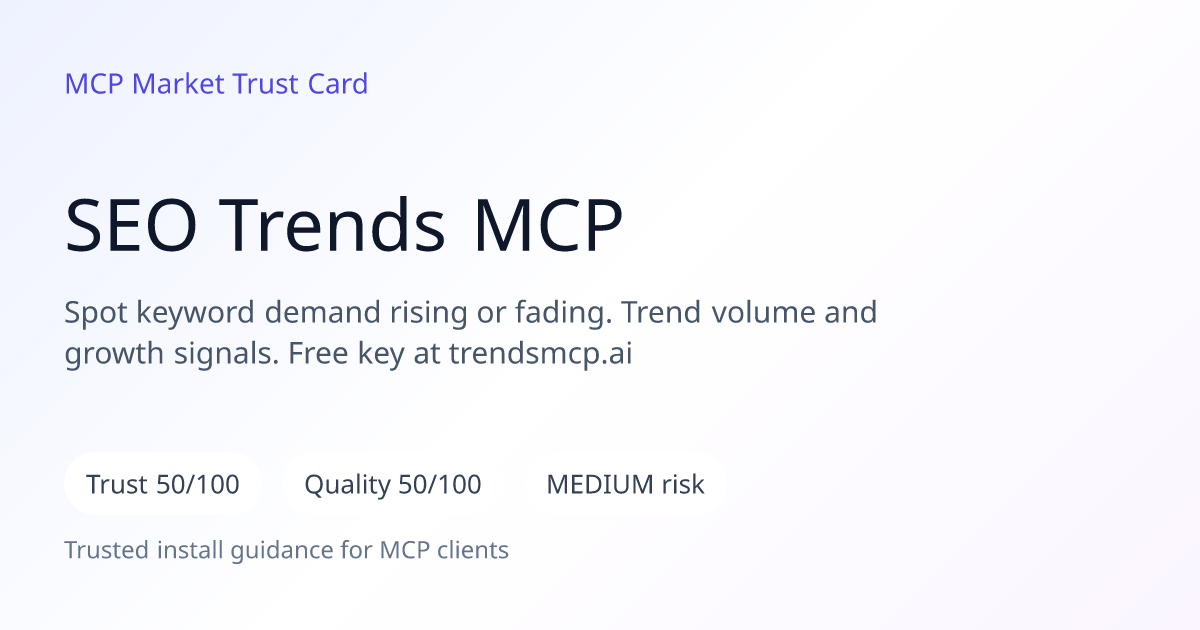 MCP Market Trust Card

SEO Trends MCP

Spot keyword demand rising or fading. Trend volume and growth signals. Free key at trendsmcp.ai

Trust 50/100

Quality 50/100

MEDIUM risk

Trusted install guidance for MCP clients